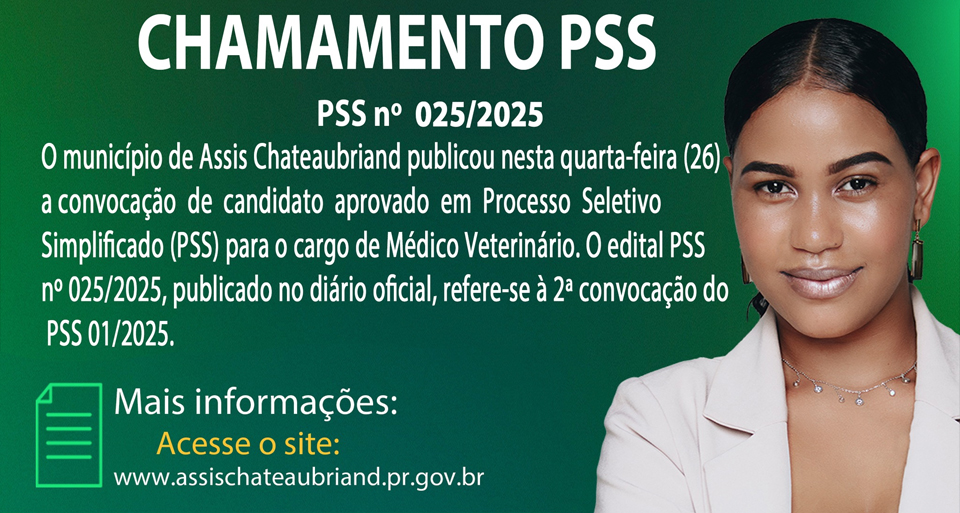 CHAMAMENTO PSS

PSS nº 025/2025

O município de Assis Chateaubriand publicou nesta quarta-feira (26) a convocação de candidato aprovado em Processo Seletivo Simplificado (PSS) para o cargo de Médico Veterinário. O edital PSS nº 025/2025, publicado no diário oficial, refere-se à 2ª convocação do PSS 01/2025.

Mais informações:
Acesse o site:
www.assischateaubriand.pr.gov.br